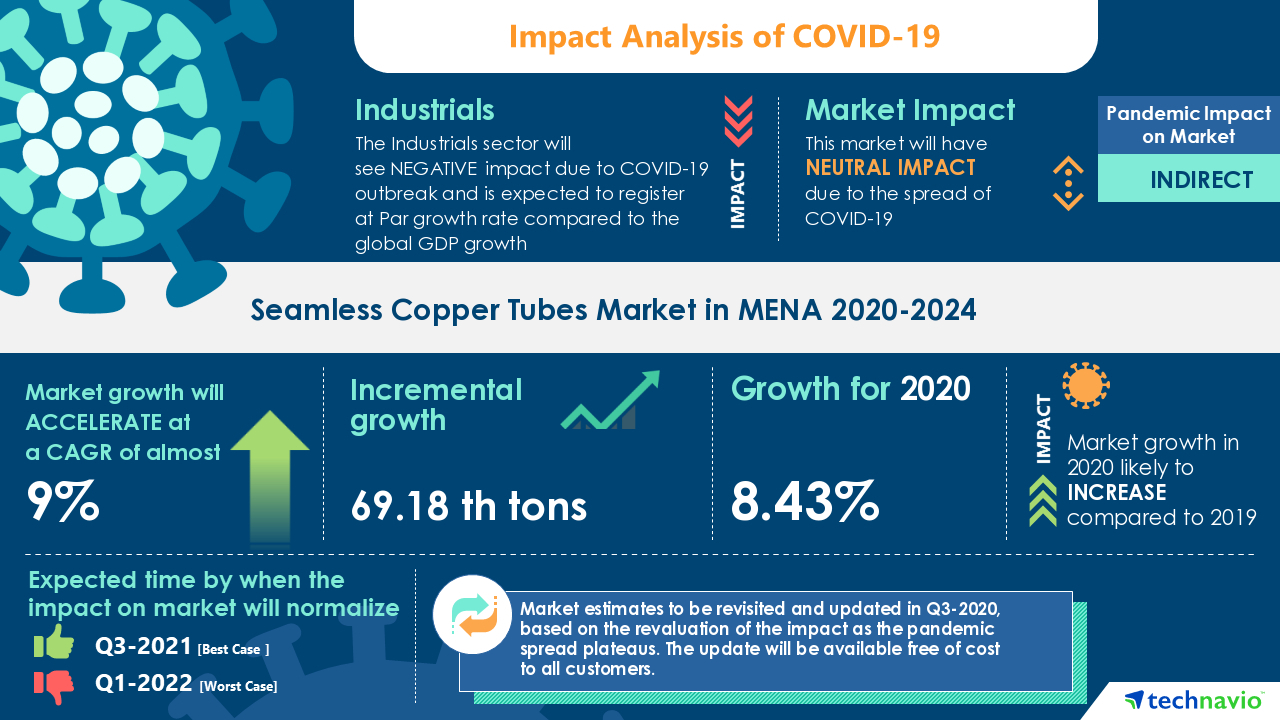 Impact Analysis of COVID-19

Industrials
The Industrials sector will see NEGATIVE impact due to COVID-19 outbreak and is expected to register at Par growth rate compared to the global GDP growth

IMPACT

Market Impact
This market will have NEUTRAL IMPACT due to the spread of COVID-19

Pandemic Impact on Market
INDIRECT

Seamless Copper Tubes Market in MENA 2020-2024

Market growth will ACCELERATE at a CAGR of almost
9%

Incremental growth
69.18 th tons

Growth for 2020
8.43%

IMPACT
Market growth in 2020 likely to INCREASE compared to 2019

Expected time by when the impact on market will normalize
Q3-2021 [Best Case ]
Q1-2022 [Worst Case]

Market estimates to be revisited and updated in Q3-2020, based on the revaluation of the impact as the pandemic spread plateaus. The update will be available free of cost to all customers.

technavio